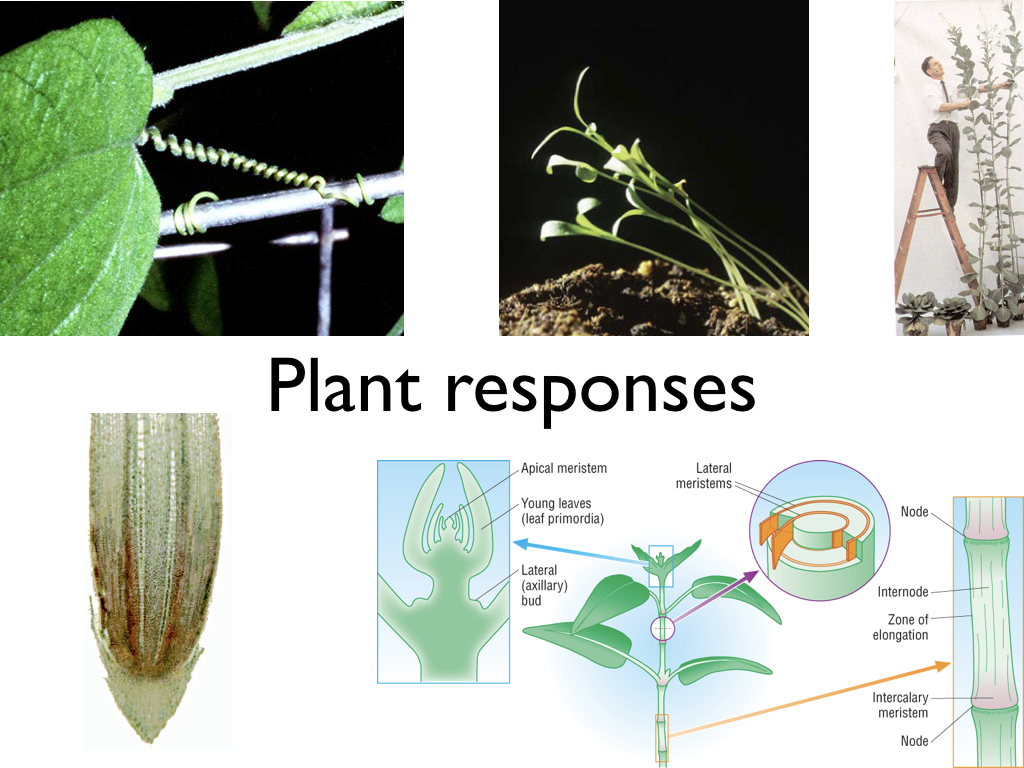 Plant responses

Apical meristem

Young leaves (leaf primordia)

Lateral (axillary) bud

Lateral meristems

Node

Internode

Zone of elongation

Intercalary meristem

Node